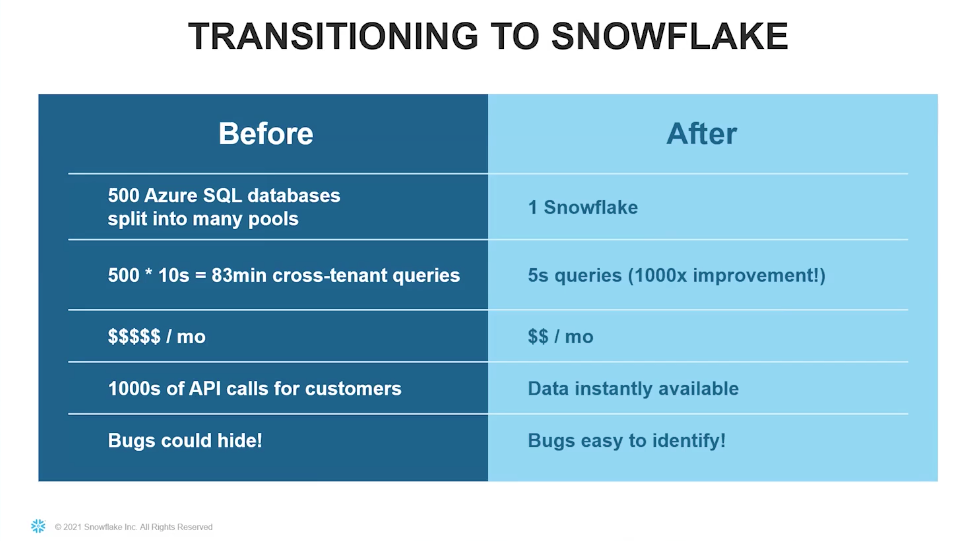 TRANSITIONING TO SNOWFLAKE

| Before | After |
|---|---|
| 500 Azure SQL databases split into many pools | 1 Snowflake |
| 500 * 10s = 83min cross-tenant queries | 5s queries (1000x improvement!) |
| \$\$\$\$\$ / mo | \$\$ / mo |
| 1000s of API calls for customers | Data instantly available |
| Bugs could hide! | Bugs easy to identify! |

© 2021 Snowflake Inc. All Rights Reserved